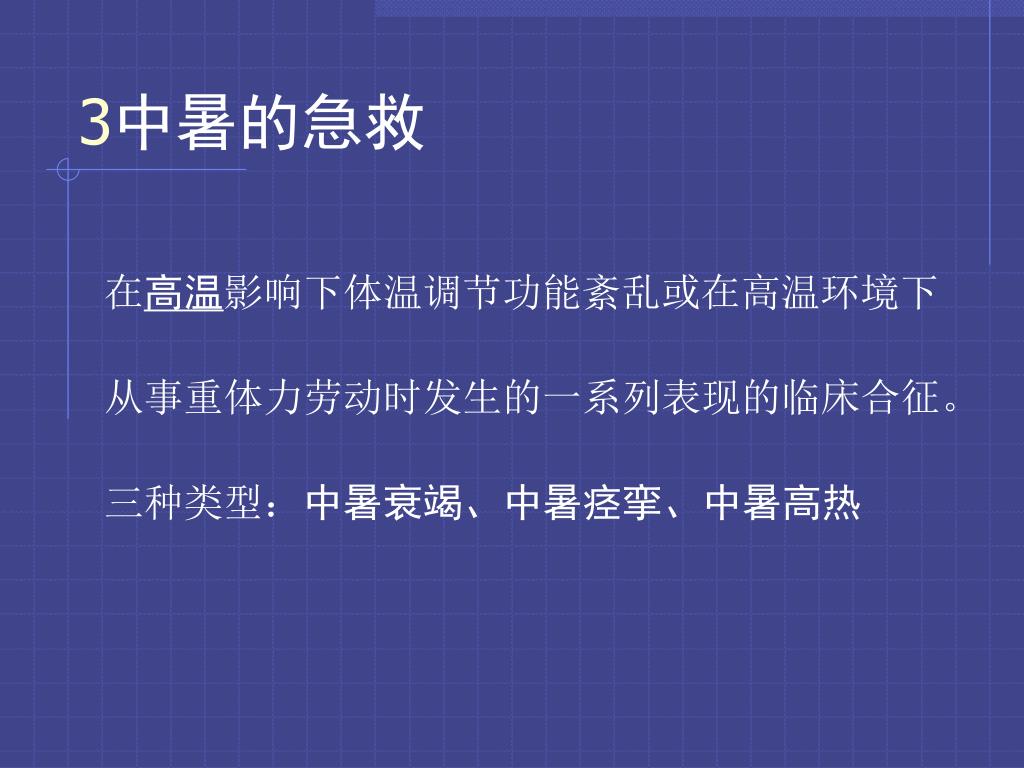 3中暑的急救

在高温影响下体温调节功能紊乱或在高温环境下

从事重体力劳动时发生的一系列表现的临床合征。

三种类型：中暑衰竭、中暑痉挛、中暑高热